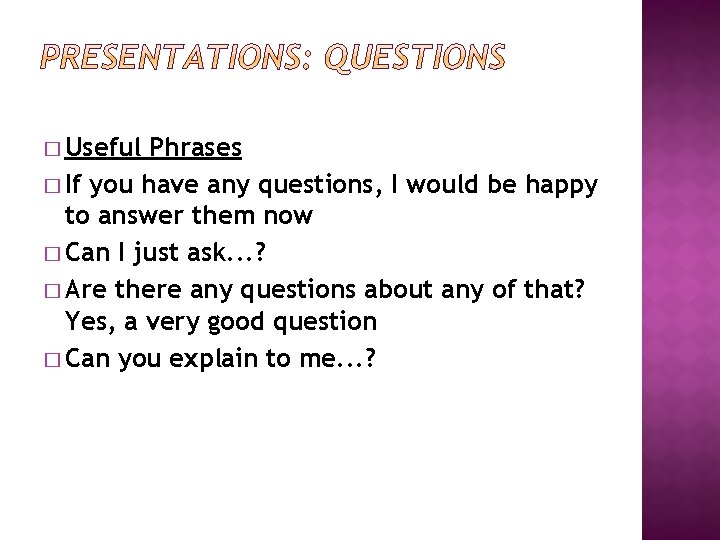 PRESENTATIONS: QUESTIONS

□ Useful Phrases
□ If you have any questions, I would be happy to answer them now
□ Can I just ask...?
□ Are there any questions about any of that? Yes, a very good question
□ Can you explain to me...?